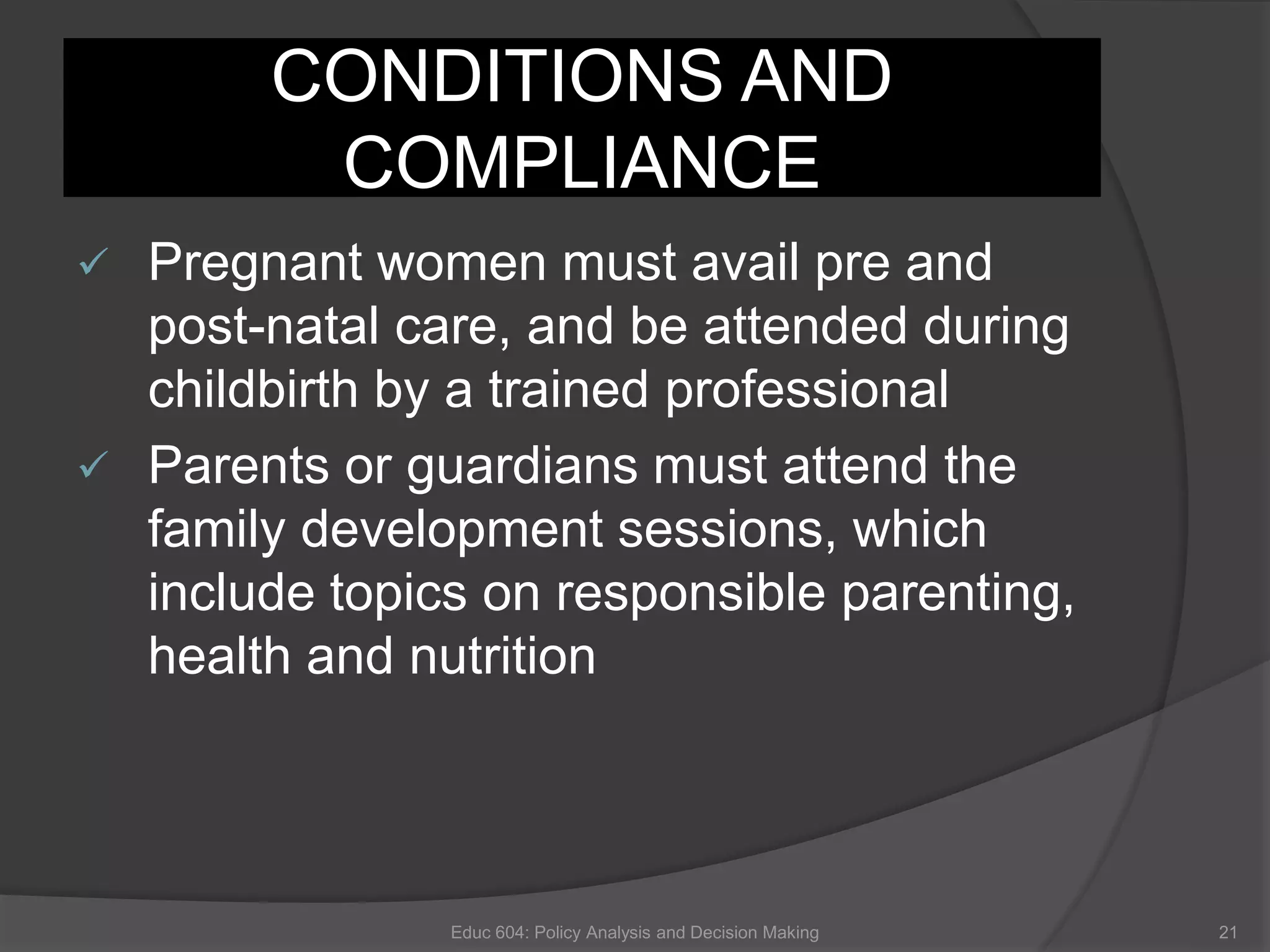 CONDITIONS AND COMPLIANCE

✓ Pregnant women must avail pre and post-natal care, and be attended during childbirth by a trained professional

✓ Parents or guardians must attend the family development sessions, which include topics on responsible parenting, health and nutrition

Educ 604: Policy Analysis and Decision Making

21